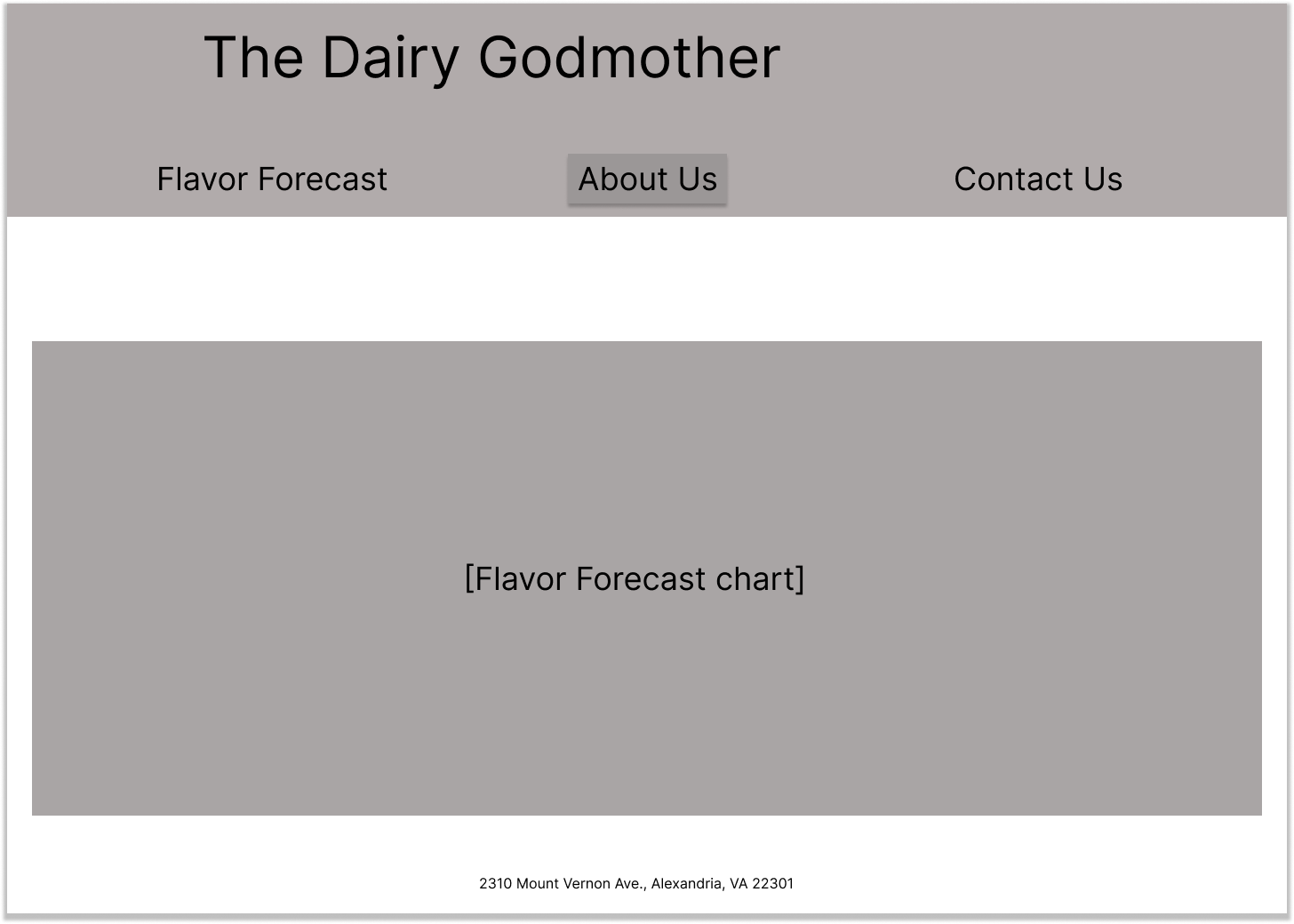 The Dairy Godmother

Flavor Forecast

About Us

Contact Us

[Flavor Forecast chart]

2310 Mount Vernon Ave., Alexandria, VA 22301